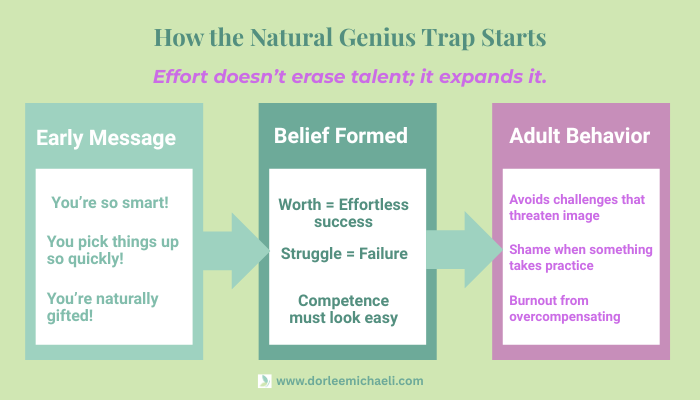 How the Natural Genius Trap Starts

Effort doesn't erase talent; it expands it.

Early Message

You're so smart!

You pick things up so quickly!

You're naturally gifted!

Belief Formed

Worth = Effortless success

Struggle = Failure

Competence must look easy

Adult Behavior

Avoids challenges that threaten image

Shame when something takes practice

Burnout from overcompensating

www.dorleemichaeli.com